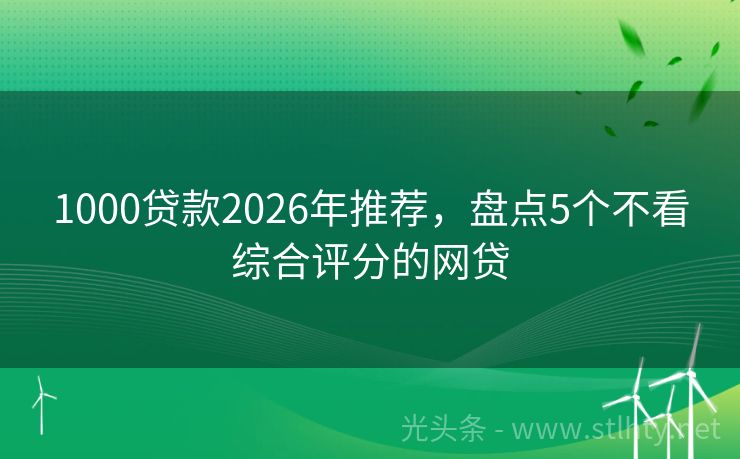 1000贷款2026年推荐，盘点5个不看综合评分的网贷

光头条 - www.stlhty.net